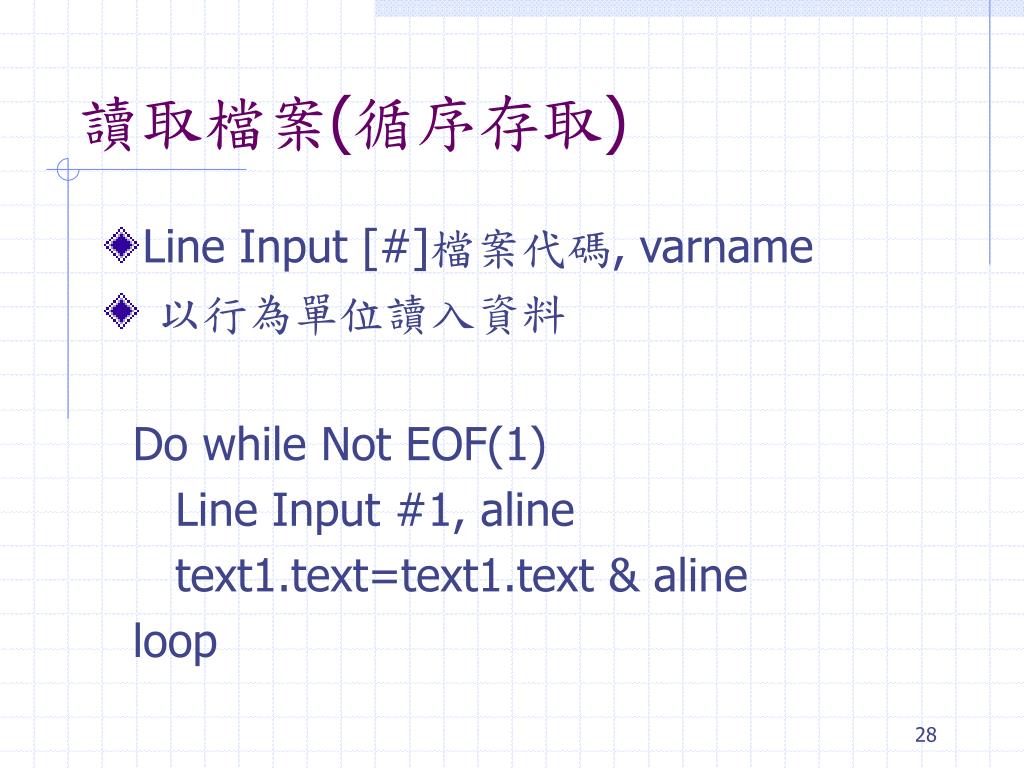 讀取檔案(循序存取)

Line Input [#]檔案代碼, varname

以行為單位讀入資料

Do while Not EOF(1)
Line Input #1, aline
text1.text=text1.text & aline
loop

28